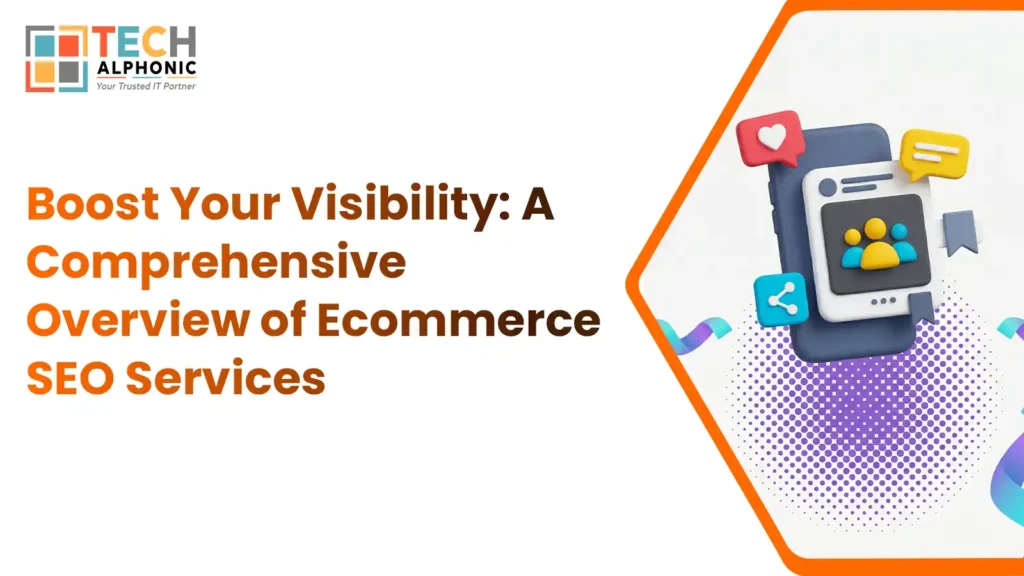 TECH ALPHONIC
Your Trusted IT Partner

Boost Your Visibility: A Comprehensive Overview of Ecommerce SEO Services